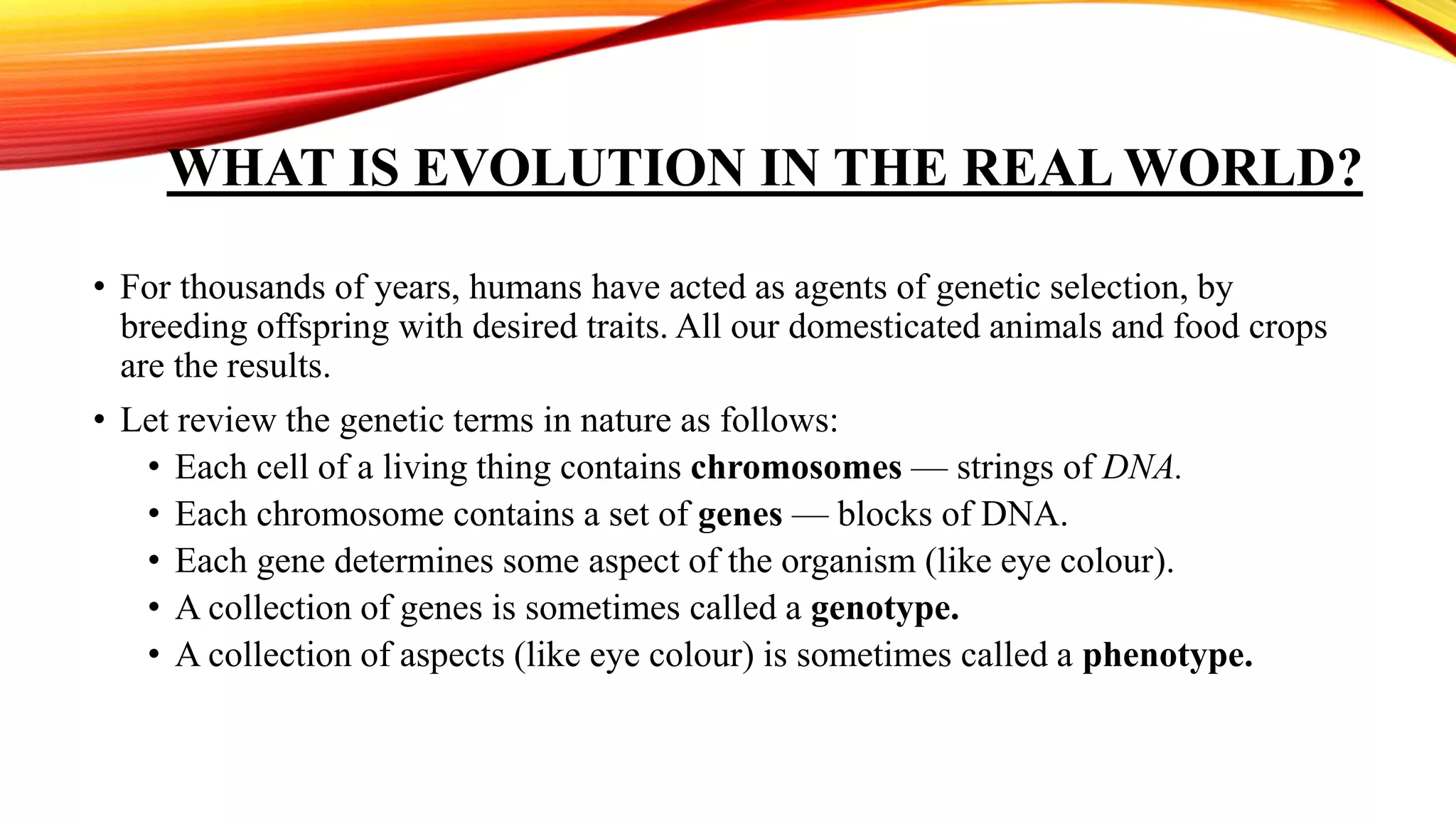 WHAT IS EVOLUTION IN THE REAL WORLD?

• For thousands of years, humans have acted as agents of genetic selection, by breeding offspring with desired traits. All our domesticated animals and food crops are the results.

• Let review the genetic terms in nature as follows:
  • Each cell of a living thing contains chromosomes — strings of DNA.
  • Each chromosome contains a set of genes — blocks of DNA.
  • Each gene determines some aspect of the organism (like eye colour).
  • A collection of genes is sometimes called a genotype.
  • A collection of aspects (like eye colour) is sometimes called a phenotype.